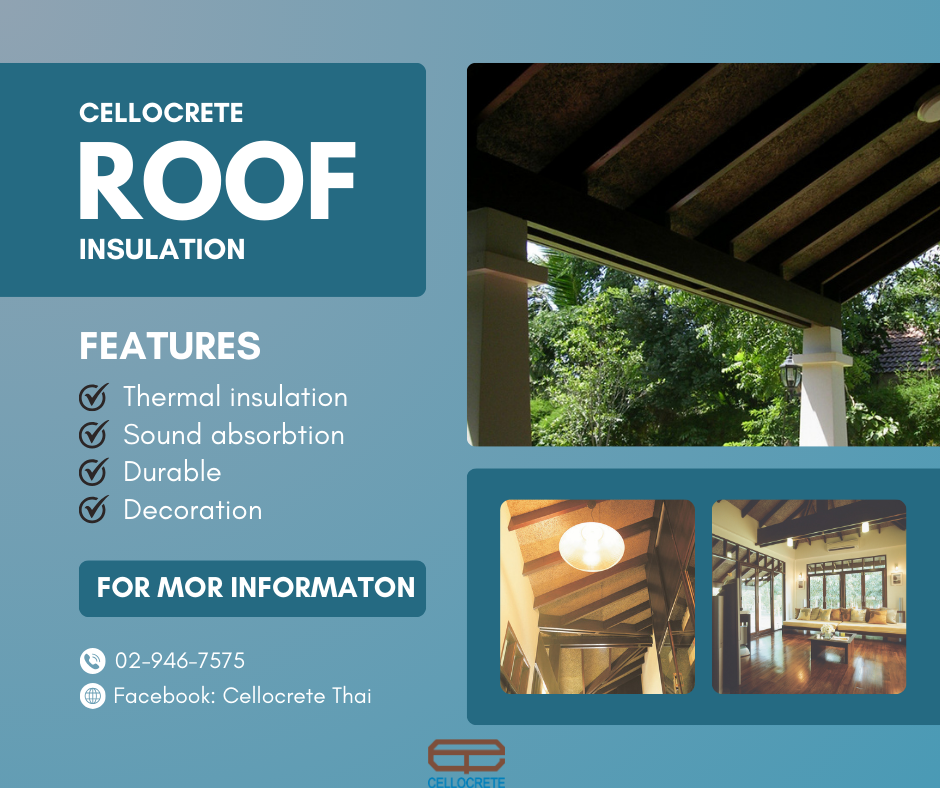 CELLOCRETE
ROOF
INSULATION

FEATURES
Thermal insulation
Sound absorbtion
Durable
Decoration

FOR MOR INFORMATON

02-946-7575
Facebook: Cellocrete Thai

CELLOCRETE